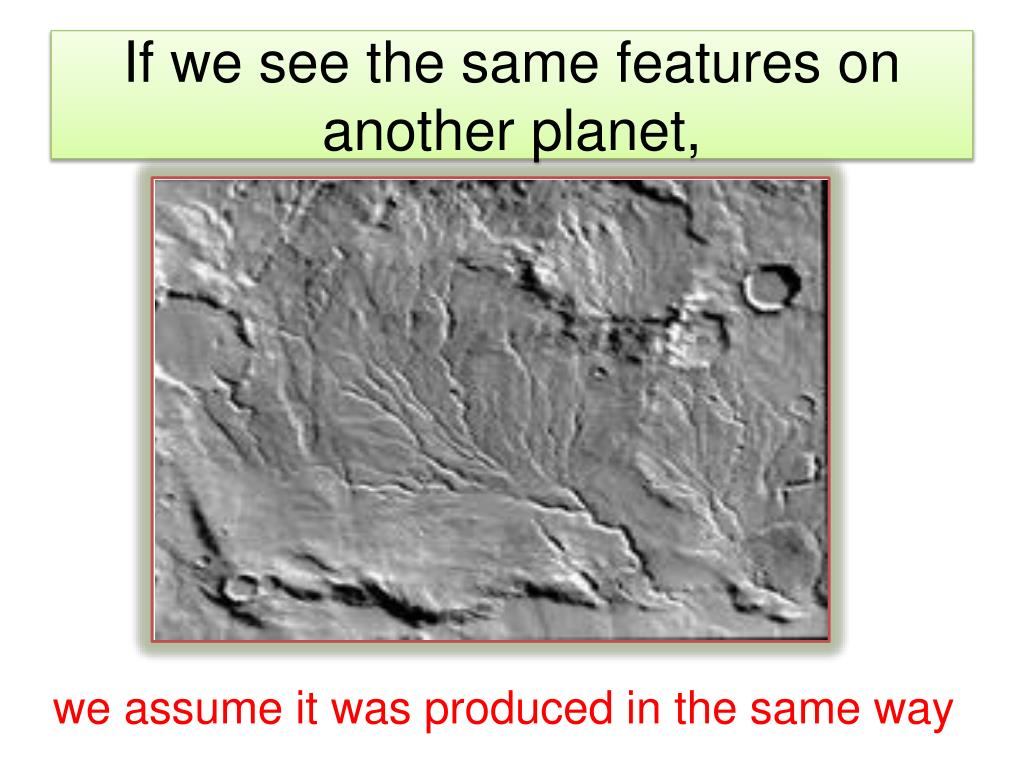 If we see the same features on another planet,

we assume it was produced in the same way